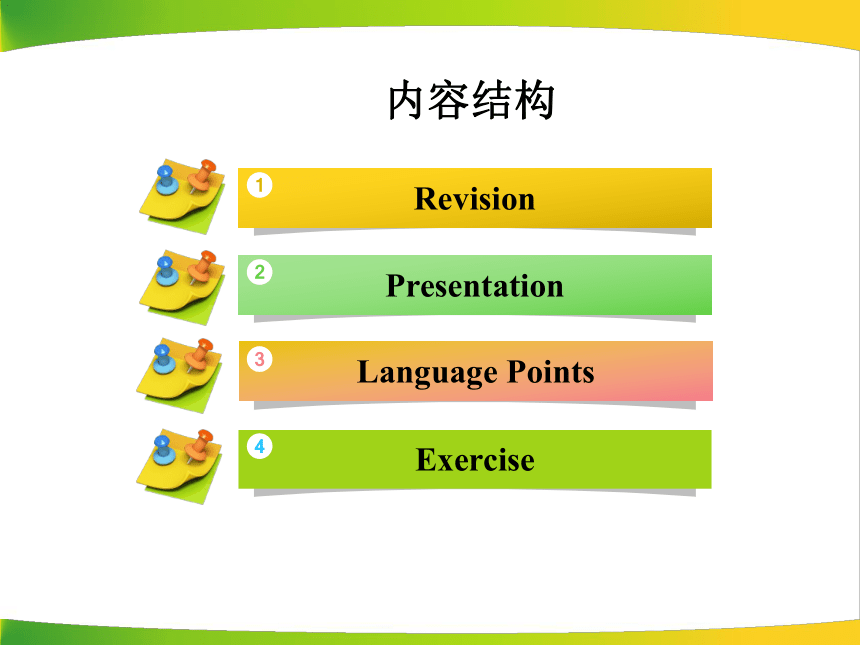 内容结构

1 Revision

2 Presentation

3 Language Points

4 Exercise